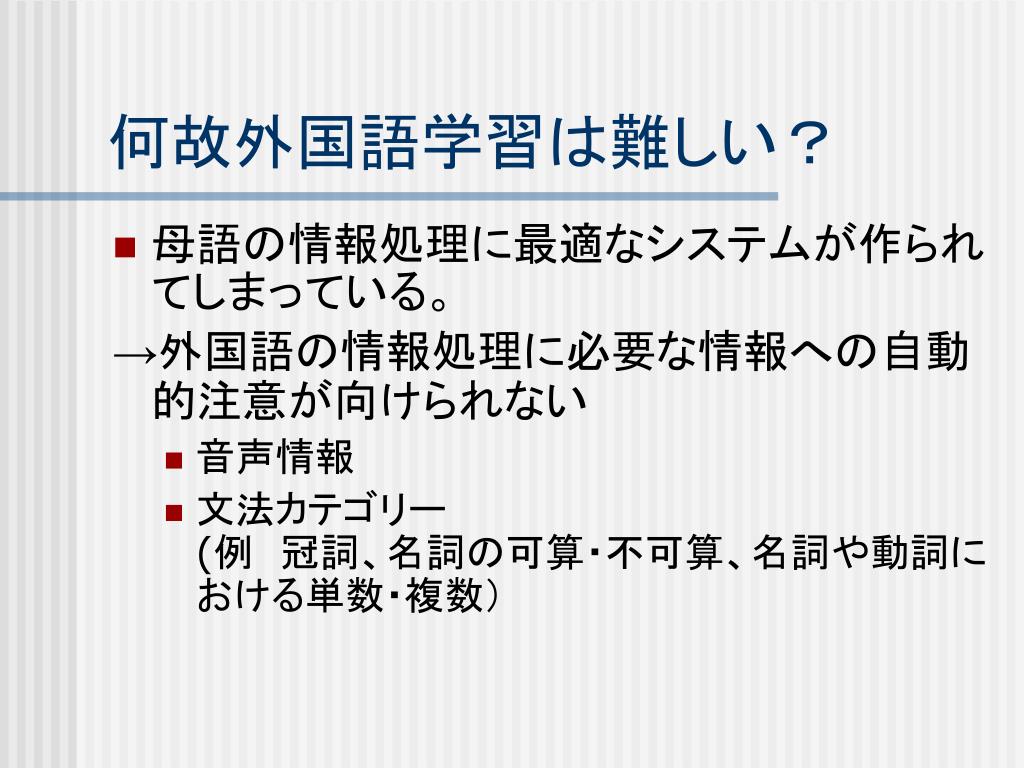 何故外国語学習は難しい？

母語の情報処理に最適なシステムが作られてしまっている。

→外国語の情報処理に必要な情報への自動的注意が向けられない

音声情報

文法カテゴリー
(例　冠詞、名詞の可算・不可算、名詞や動詞における単数・複数）